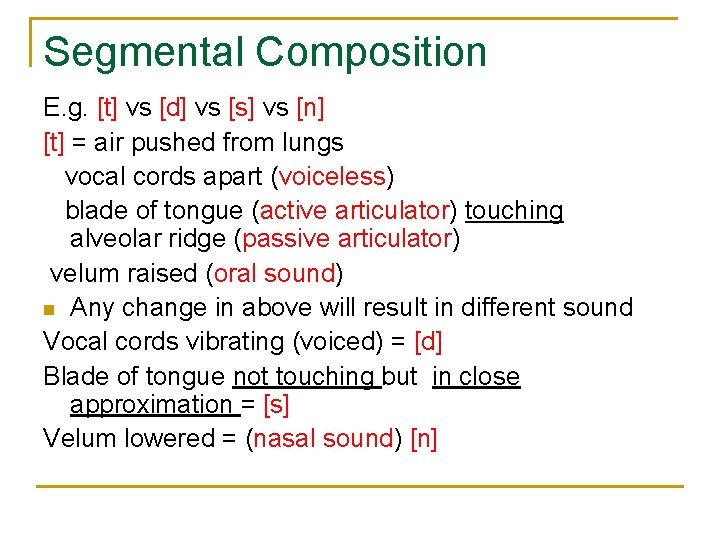 Segmental Composition

E.g. [t] vs [d] vs [s] vs [n]

[t] = air pushed from lungs

vocal cords apart (voiceless)

blade of tongue (active articulator) touching alveolar ridge (passive articulator)

velum raised (oral sound)

Any change in above will result in different sound

Vocal cords vibrating (voiced) = [d]

Blade of tongue not touching but in close approximation = [s]

Velum lowered = (nasal sound) [n]